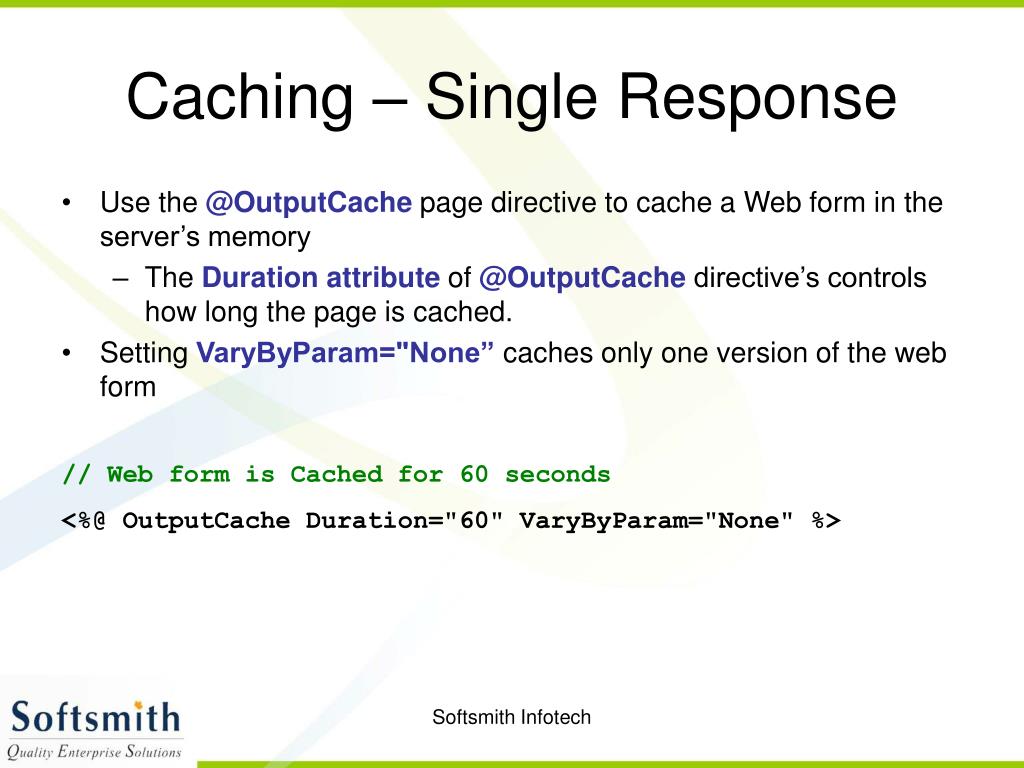 Caching – Single Response

• Use the @OutputCache page directive to cache a Web form in the server's memory
  – The Duration attribute of @OutputCache directive's controls how long the page is cached.
• Setting VaryByParam="None" caches only one version of the web form

// Web form is Cached for 60 seconds

<%@ OutputCache Duration="60" VaryByParam="None" %>

Softsmith
Quality Enterprise Solutions

Softsmith Infotech